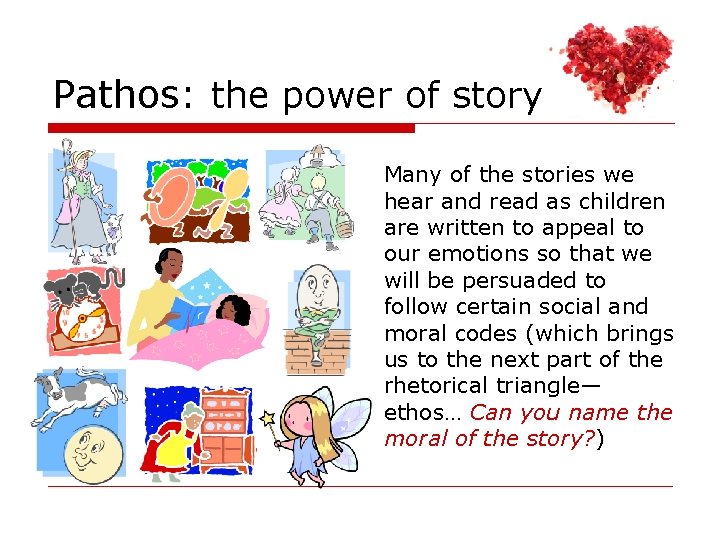 Pathos: the power of story

Many of the stories we hear and read as children are written to appeal to our emotions so that we will be persuaded to follow certain social and moral codes (which brings us to the next part of the rhetorical triangle—ethos… Can you name the moral of the story?)